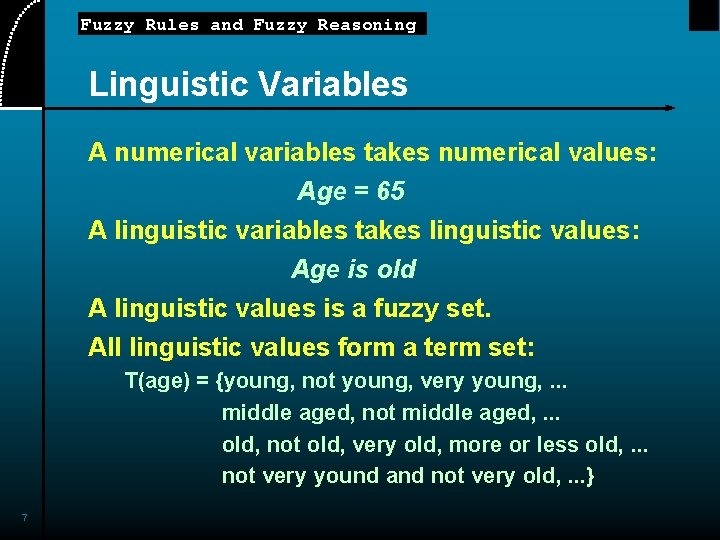 Fuzzy Rules and Fuzzy Reasoning

Linguistic Variables

A numerical variables takes numerical values:

Age = 65

A linguistic variables takes linguistic values:

Age is old

A linguistic values is a fuzzy set.

All linguistic values form a term set:

T(age) = {young, not young, very young, ...
middle aged, not middle aged, ...
old, not old, very old, more or less old, ...
not very yound and not very old, ...}

7